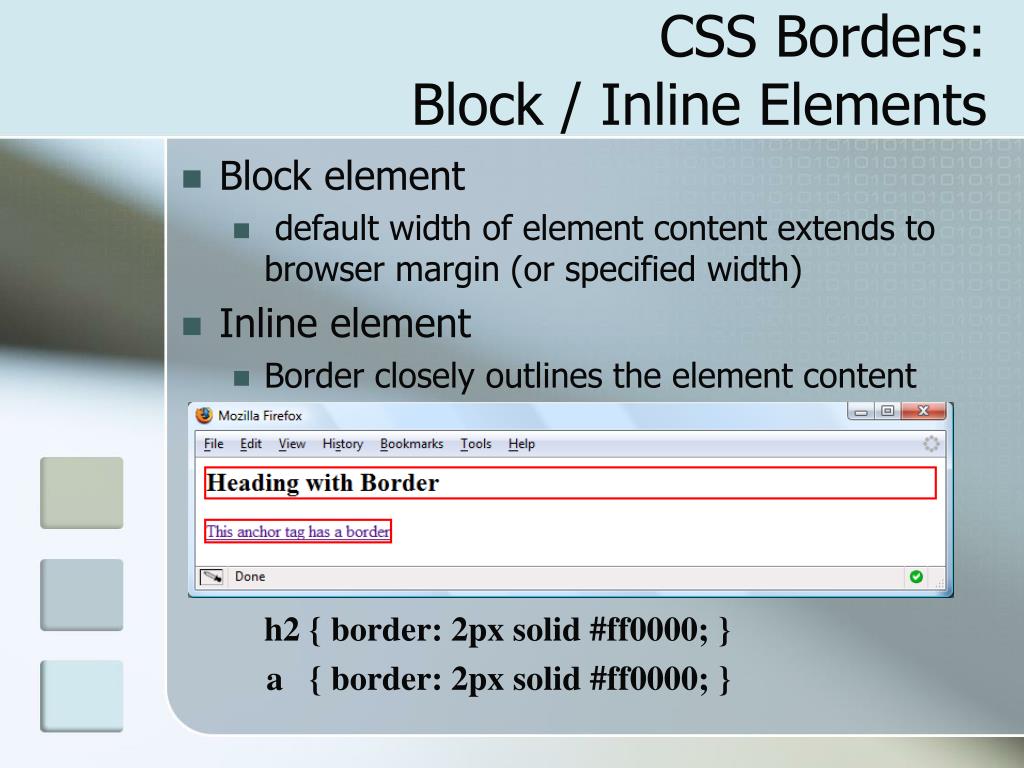 CSS Borders:
Block / Inline Elements

Block element

default width of element content extends to browser margin (or specified width)

Inline element

Border closely outlines the element content

Mozilla Firefox

File Edit View History Bookmarks Tools Help

Heading with Border

This anchor tag has a border

Done

h2 { border: 2px solid #ff0000; }
a { border: 2px solid #ff0000; }